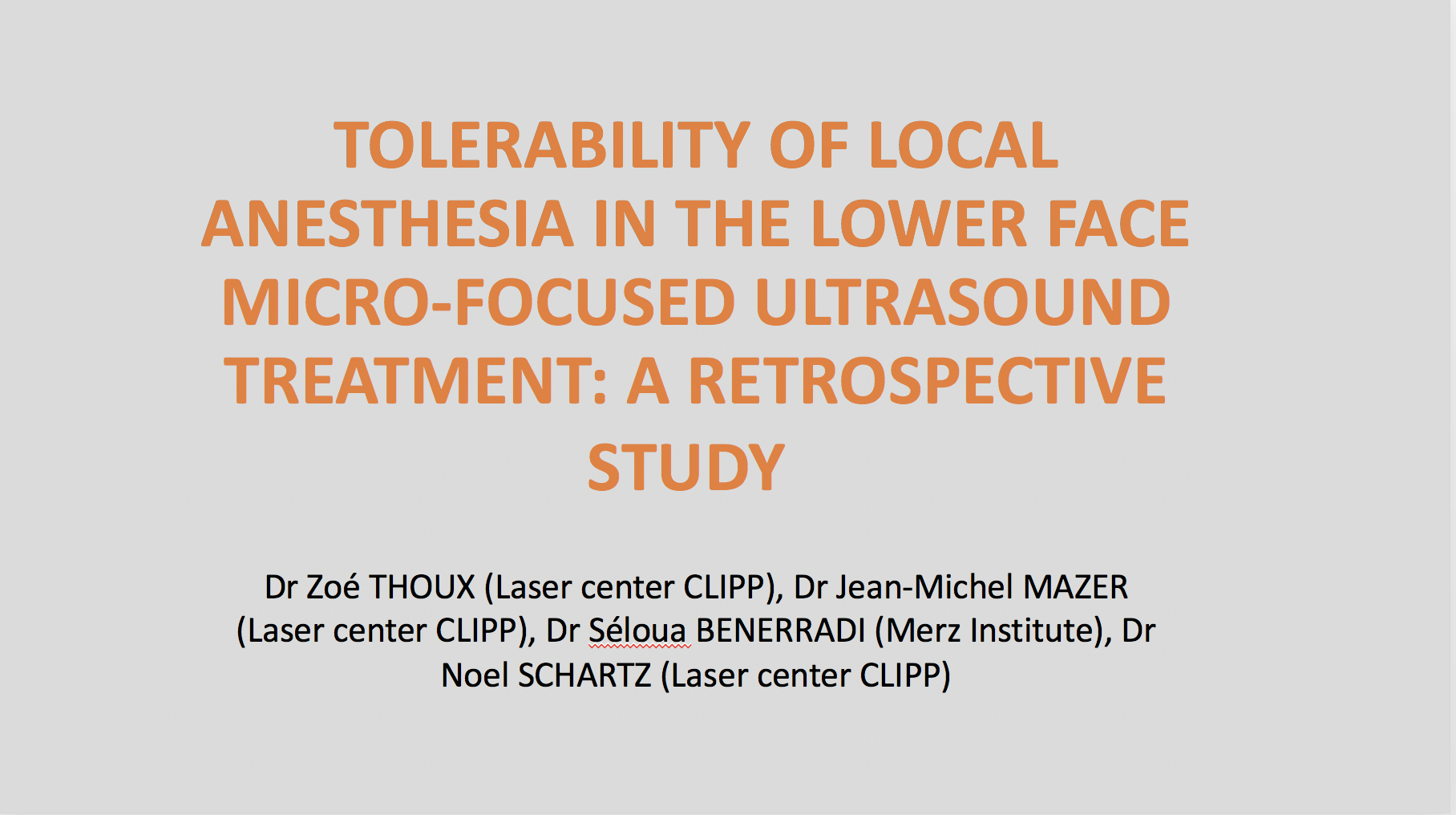 TOLERABILITY OF LOCAL ANESTHESIA IN THE LOWER FACE MICRO-FOCUSED ULTRASOUND TREATMENT: A RETROSPECTIVE STUDY

Dr Zoé THOUX (Laser center CLIPP), Dr Jean-Michel MAZER (Laser center CLIPP), Dr Séloua BENERRADI (Merz Institute), Dr Noel SCHARTZ (Laser center CLIPP)